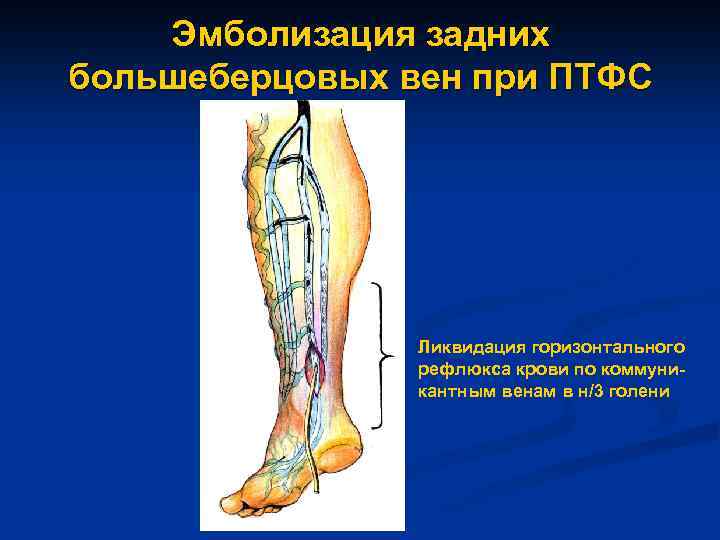 Эмболизация задних большеберцовых вен при ПТФС

Ликвидация горизонтального рефлюкса крови по коммуникантным венам в н/3 голени